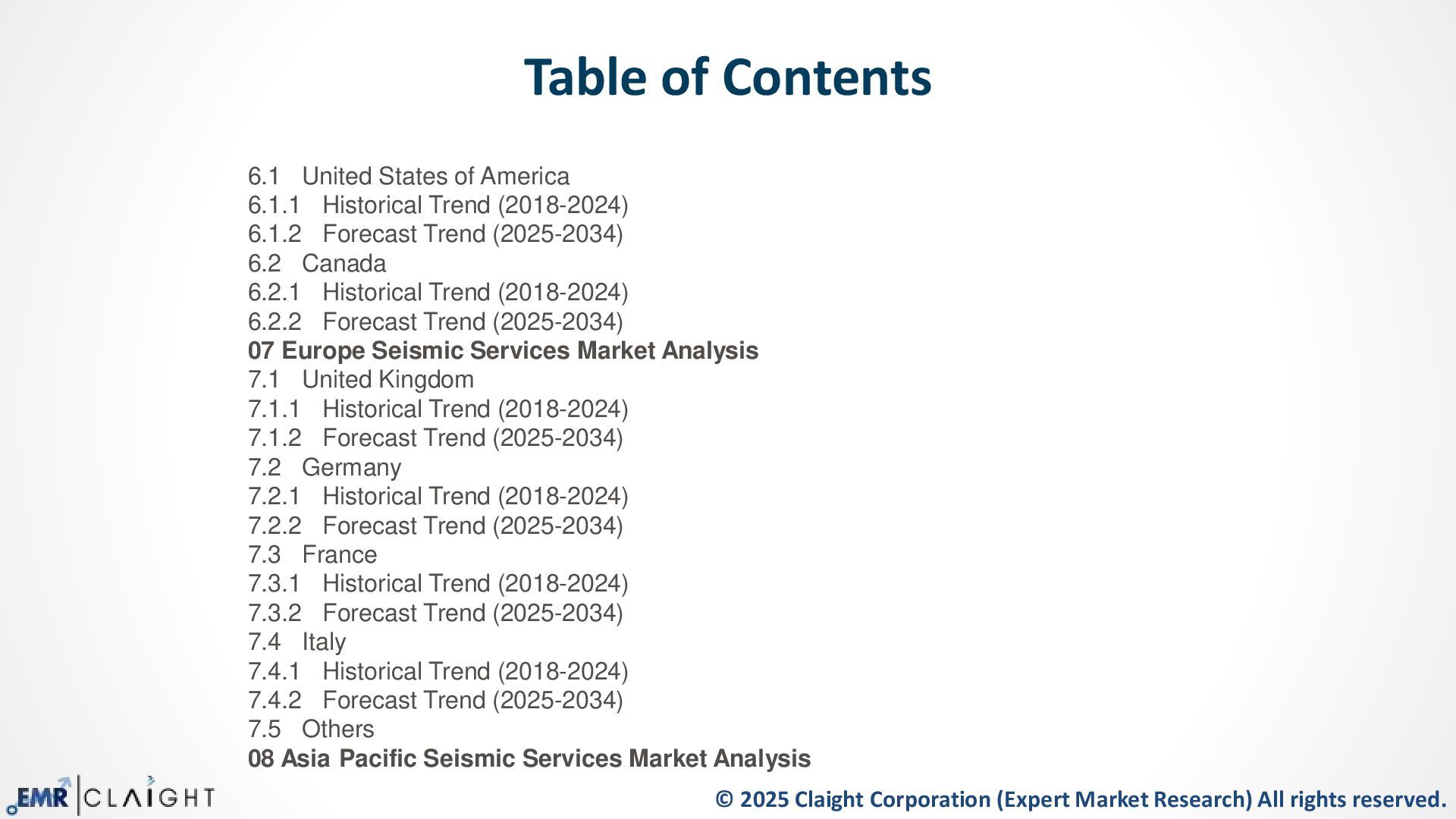 Table of Contents

6.1 United States of America
6.1.1 Historical Trend (2018-2024)
6.1.2 Forecast Trend (2025-2034)
6.2 Canada
6.2.1 Historical Trend (2018-2024)
6.2.2 Forecast Trend (2025-2034)
07 Europe Seismic Services Market Analysis
7.1 United Kingdom
7.1.1 Historical Trend (2018-2024)
7.1.2 Forecast Trend (2025-2034)
7.2 Germany
7.2.1 Historical Trend (2018-2024)
7.2.2 Forecast Trend (2025-2034)
7.3 France
7.3.1 Historical Trend (2018-2024)
7.3.2 Forecast Trend (2025-2034)
7.4 Italy
7.4.1 Historical Trend (2018-2024)
7.4.2 Forecast Trend (2025-2034)
7.5 Others
08 Asia Pacific Seismic Services Market Analysis

EMR | CLAIGHT
© 2025 Claight Corporation (Expert Market Research) All rights reserved.